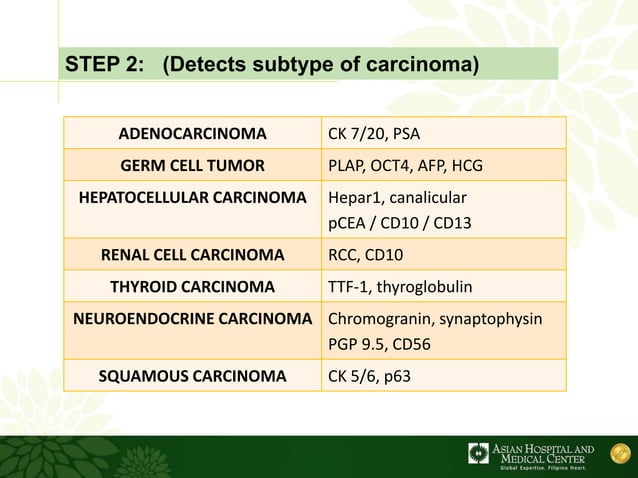 STEP 2: (Detects subtype of carcinoma)

| ADENOCARCINOMA | CK 7/20, PSA |
|---|---|
| GERM CELL TUMOR | PLAP, OCT4, AFP, HCG |
| HEPATOCELLULAR CARCINOMA | Hepar1, canalicular pCEA / CD10 / CD13 |
| RENAL CELL CARCINOMA | RCC, CD10 |
| THYROID CARCINOMA | TTF-1, thyroglobulin |
| NEUROENDOCRINE CARCINOMA | Chromogranin, synaptophysin PGP 9.5, CD56 |
| SQUAMOUS CARCINOMA | CK 5/6, p63 |

ASIAN HOSPITAL AND MEDICAL CENTER
Global Expertise. Filipino Heart.